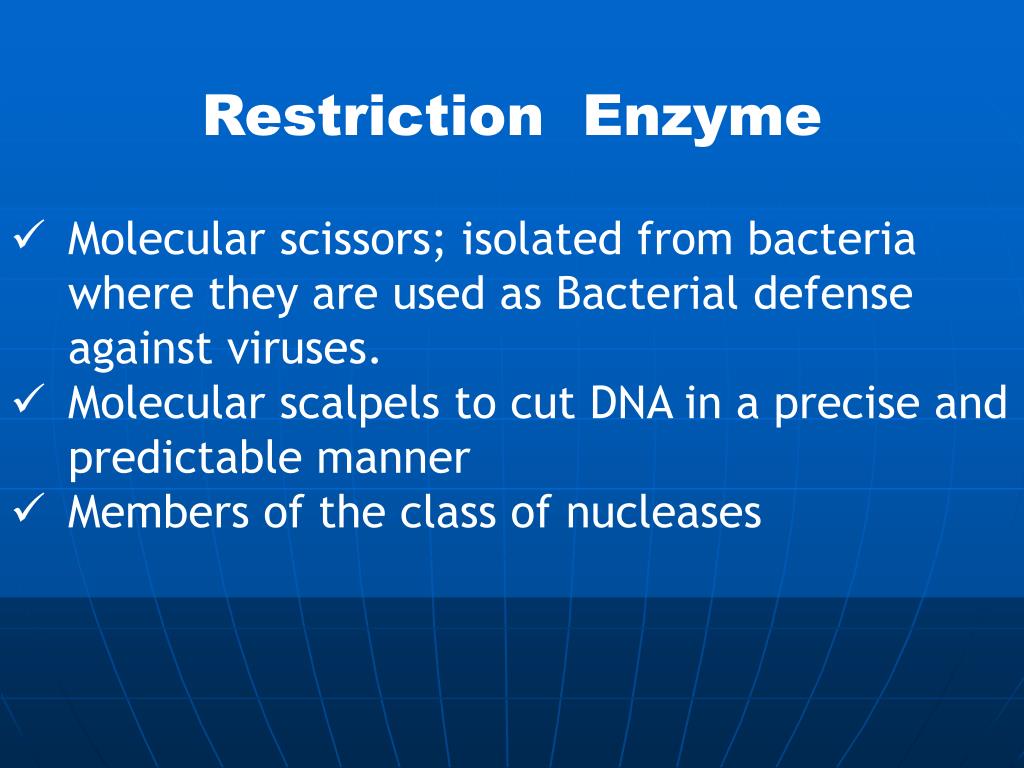 Restriction Enzyme

✓ Molecular scissors; isolated from bacteria where they are used as Bacterial defense against viruses.
✓ Molecular scalpels to cut DNA in a precise and predictable manner
✓ Members of the class of nucleases